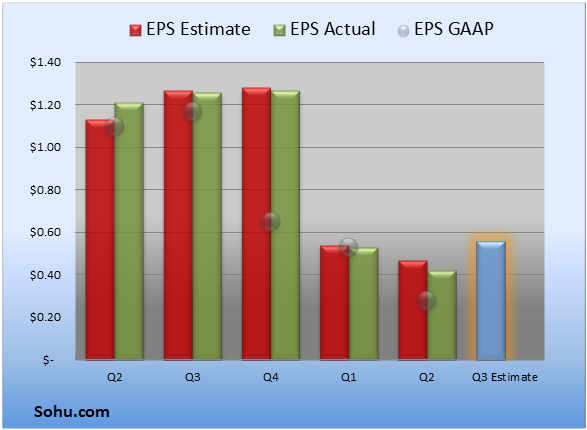 EPS Estimate EPS Actual EPS GAAP

$1.40
$1.20
$1.00
$0.80
$0.60
$0.40
$0.20
$-

Q2 Q3 Q4 Q1 Q2 Q3 Estimate

Sohu.com